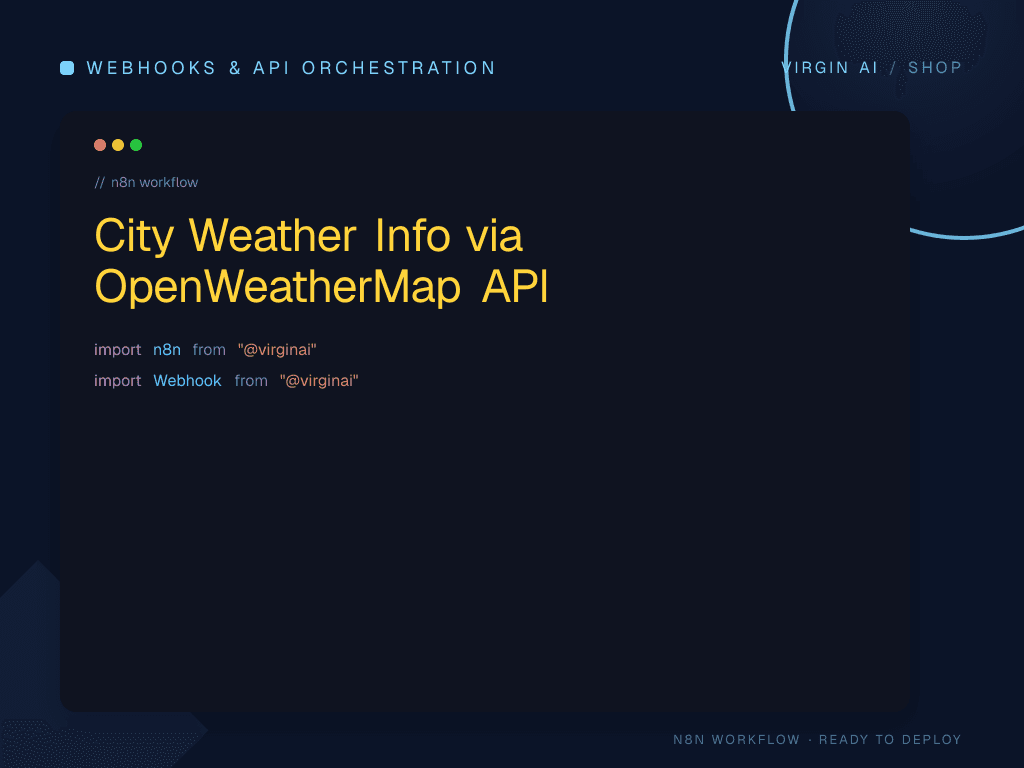 WEBHOOKS & API ORCHESTRATION

VIRGIN AI / SHOP

// n8n workflow

City Weather Info via OpenWeatherMap API

import n8n from "@virginai"
import Webhook from "@virginai"

N8N WORKFLOW · READY TO DEPLOY